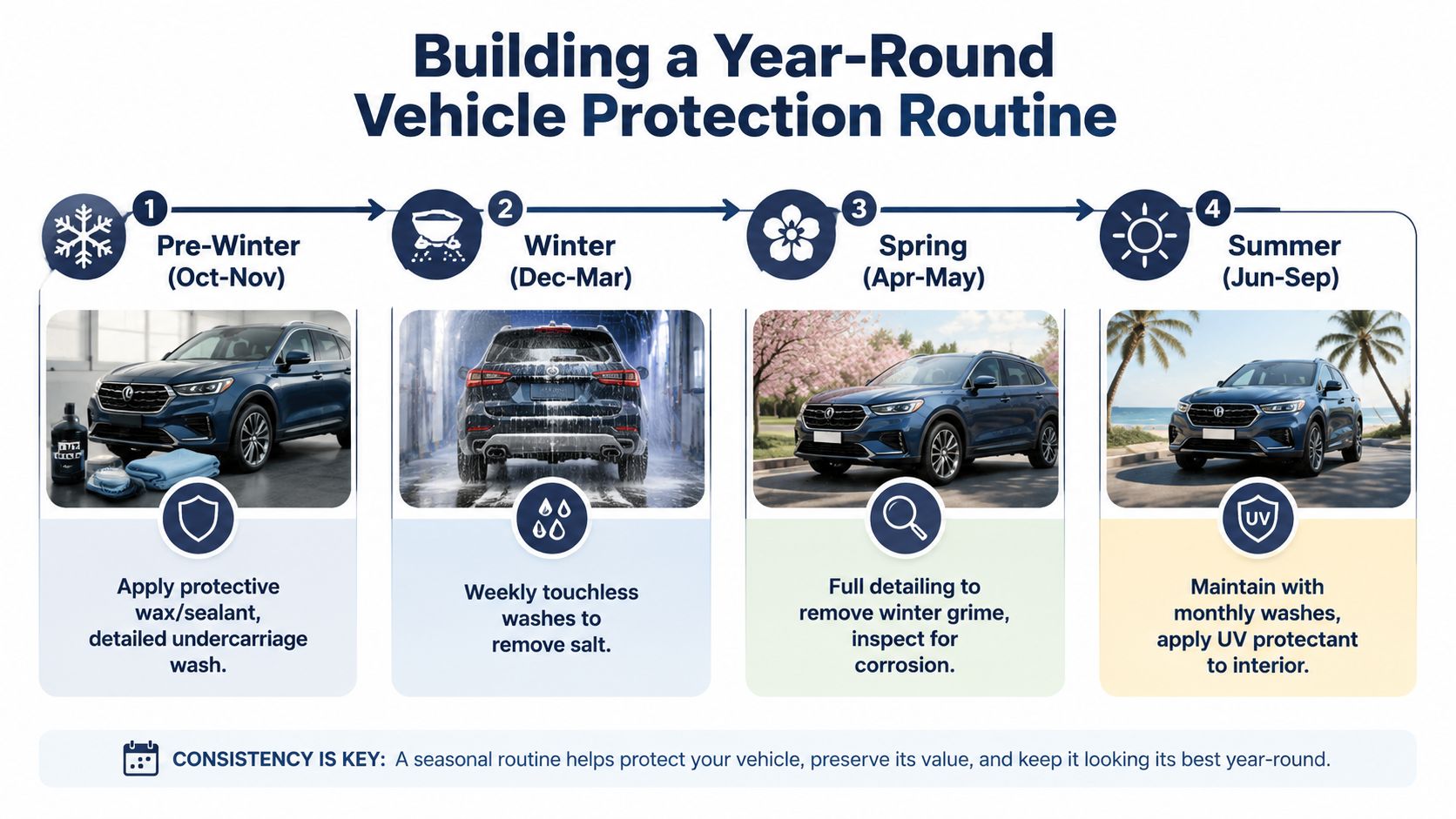 Building a Year-Round Vehicle Protection Routine

1 Pre-Winter (Oct-Nov)

Apply protective wax/sealant, detailed undercarriage wash.

2 Winter (Dec-Mar)

Weekly touchless washes to remove salt.

3 Spring (Apr-May)

Full detailing to remove winter grime, inspect for corrosion.

4 Summer (Jun-Sep)

UV

Maintain with monthly washes, apply UV protectant to interior.

CONSISTENCY IS KEY: A seasonal routine helps protect your vehicle, preserve its value, and keep it looking its best year-round.